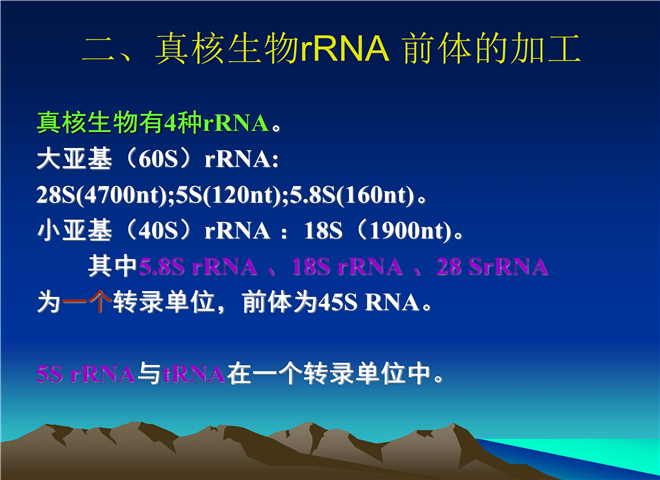 二、真核生物rRNA 前体的加工

真核生物有4种rRNA。

大亚基（60S）rRNA:

28S(4700nt);5S(120nt);5.8S(160nt)。

小亚基（40S）rRNA ：18S（1900nt)。

其中5.8S rRNA 、18S rRNA 、28 SrRNA 为一个转录单位，前体为45S RNA。

5S rRNA与tRNA在一个转录单位中。